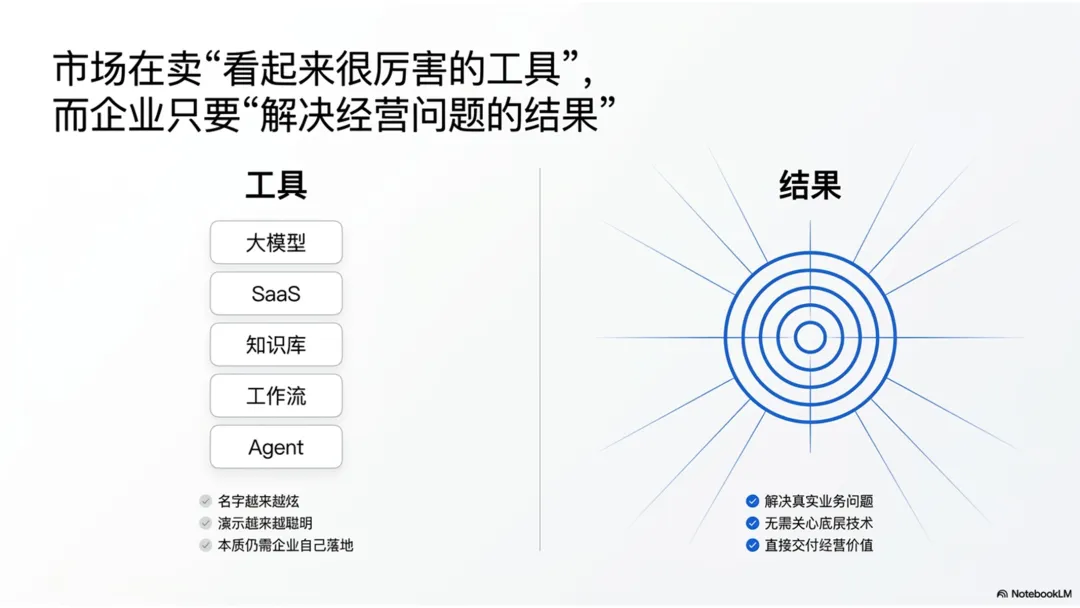 市场在卖“看起来很厉害的工具”，
而企业只要“解决经营问题的结果”

工具

大模型

SaaS

知识库

工作流

Agent

名字越来越炫
演示越来越聪明
本质仍需企业自己落地

结果

解决真实业务问题
无需关心底层技术
直接交付经营价值

NotebookLM